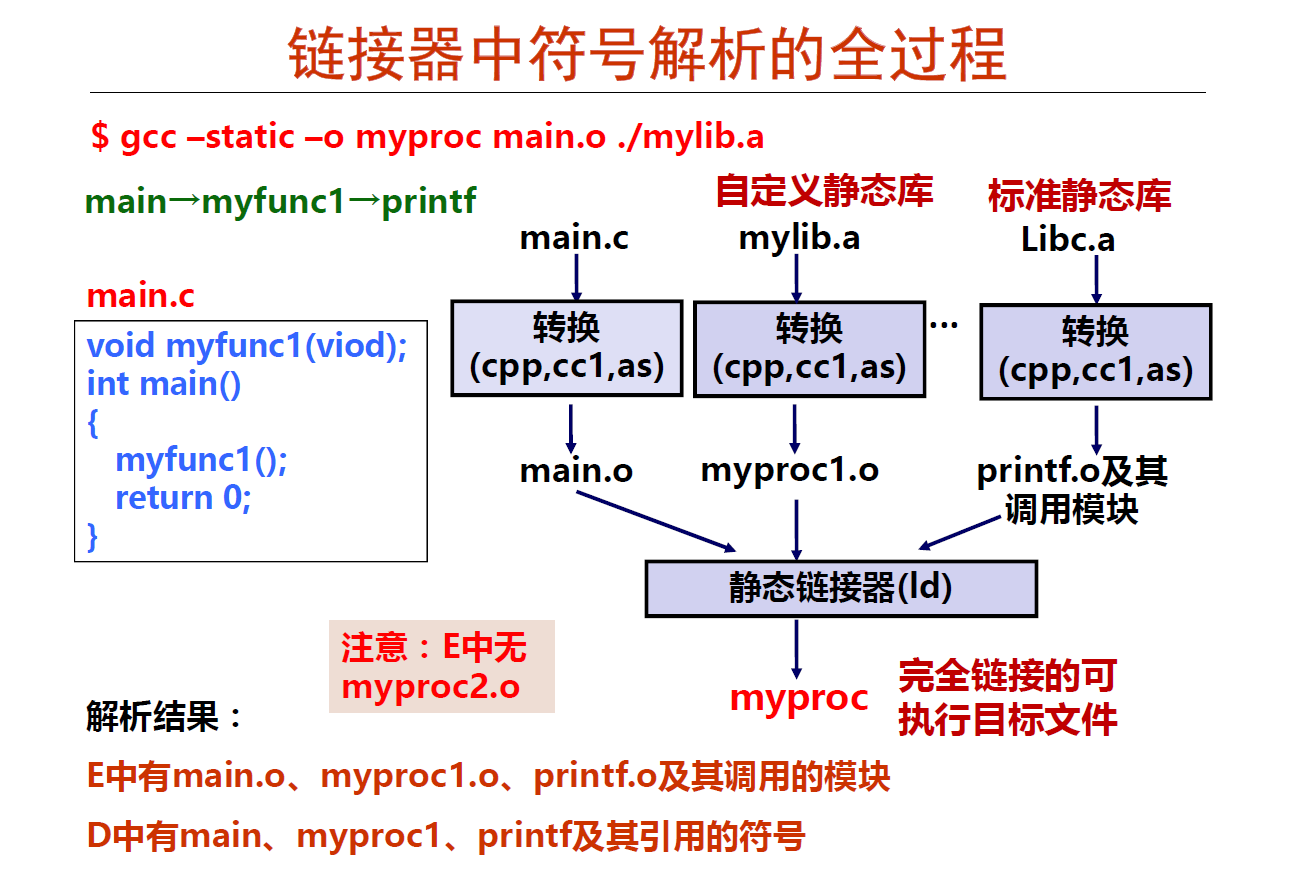 链接器中符号解析的全过程

$ gcc –static –o myproc main.o ./mylib.a

main→myfunc1→printf

main.c

void myfunc1(viod);
int main()
{
myfunc1();
return 0;
}

自定义静态库

标准静态库

main.c

mylib.a

Libc.a

转换 (cpp,cc1,as)

转换 (cpp,cc1,as)

…

转换 (cpp,cc1,as)

main.o

myproc1.o

printf.o及其调用模块

静态链接器(ld)

注意：E中无 myproc2.o

myproc

完全链接的可执行目标文件

解析结果：

E中有main.o、myproc1.o、printf.o及其调用的模块

D中有main、myproc1、printf及其引用的符号